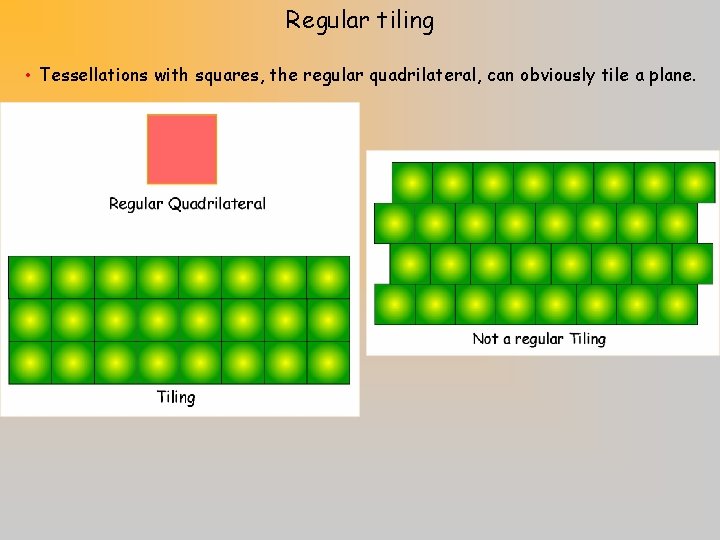 Regular tiling

• Tessellations with squares, the regular quadrilateral, can obviously tile a plane.

Regular Quadrilateral

Tiling

Not a regular Tiling